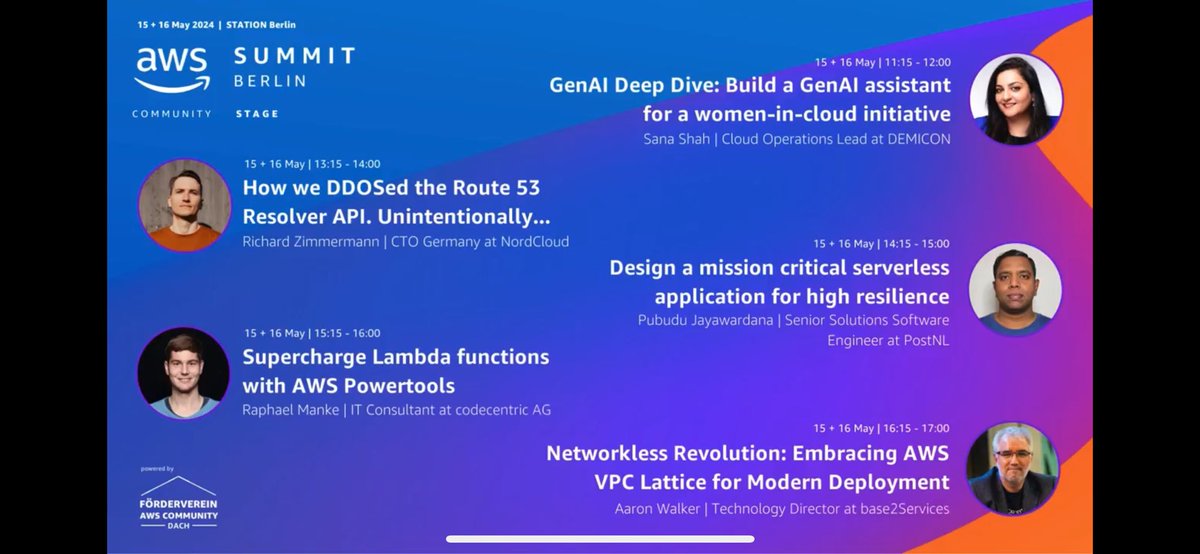 15 + 16 May 2024 | STATION Berlin

aws SUMMIT BERLIN

COMMUNITY STAGE

15 + 16 May | 11:15 - 12:00
GenAI Deep Dive: Build a GenAI assistant for a women-in-cloud initiative
Sana Shah | Cloud Operations Lead at DEMICON

15 + 16 May | 13:15 - 14:00
How we DDOSed the Route 53 Resolver API. Unintentionally...
Richard Zimmermann | CTO Germany at NordCloud

15 + 16 May | 14:15 - 15:00
Design a mission critical serverless application for high resilience
Pubudu Jayawardana | Senior Solutions Software Engineer at PostNL

15 + 16 May | 15:15 - 16:00
Supercharge Lambda functions with AWS Powertools
Raphael Manke | IT Consultant at codecentric AG

15 + 16 May | 16:15 - 17:00
Networkless Revolution: Embracing AWS VPC Lattice for Modern Deployment
Aaron Walker | Technology Director at base2Services

powered by
FÖRDERVEREIN AWS COMMUNITY DACH